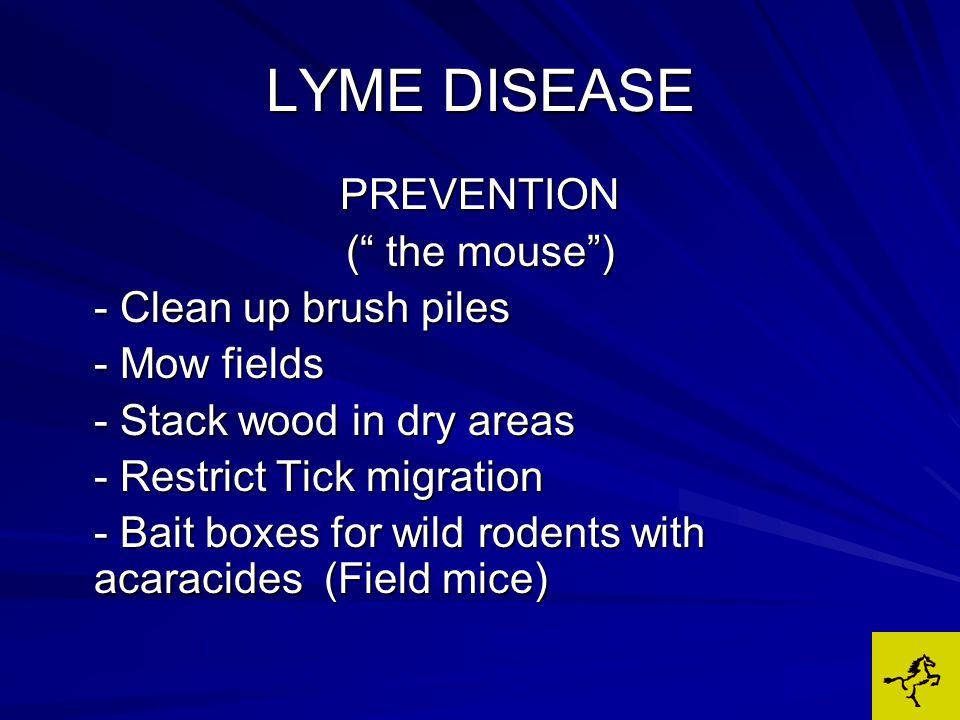 LYME DISEASE

PREVENTION
(“ the mouse”)

- Clean up brush piles
- Mow fields
- Stack wood in dry areas
- Restrict Tick migration
- Bait boxes for wild rodents with acaracides (Field mice)